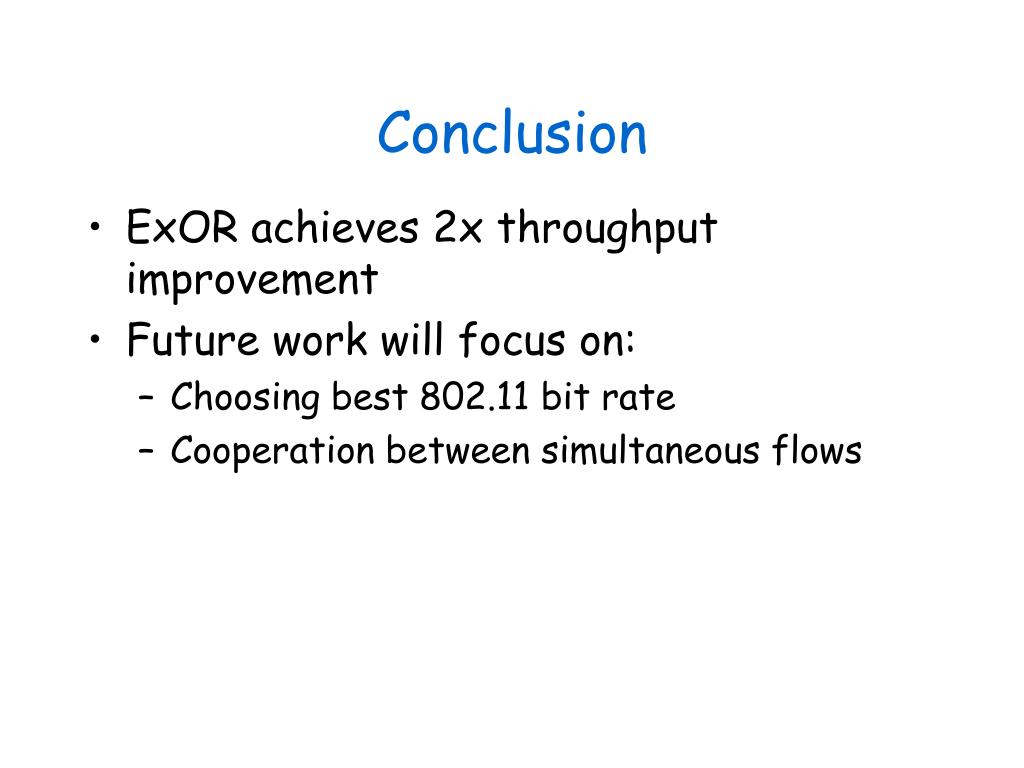 Conclusion

• ExOR achieves 2x throughput improvement
• Future work will focus on:
– Choosing best 802.11 bit rate
– Cooperation between simultaneous flows